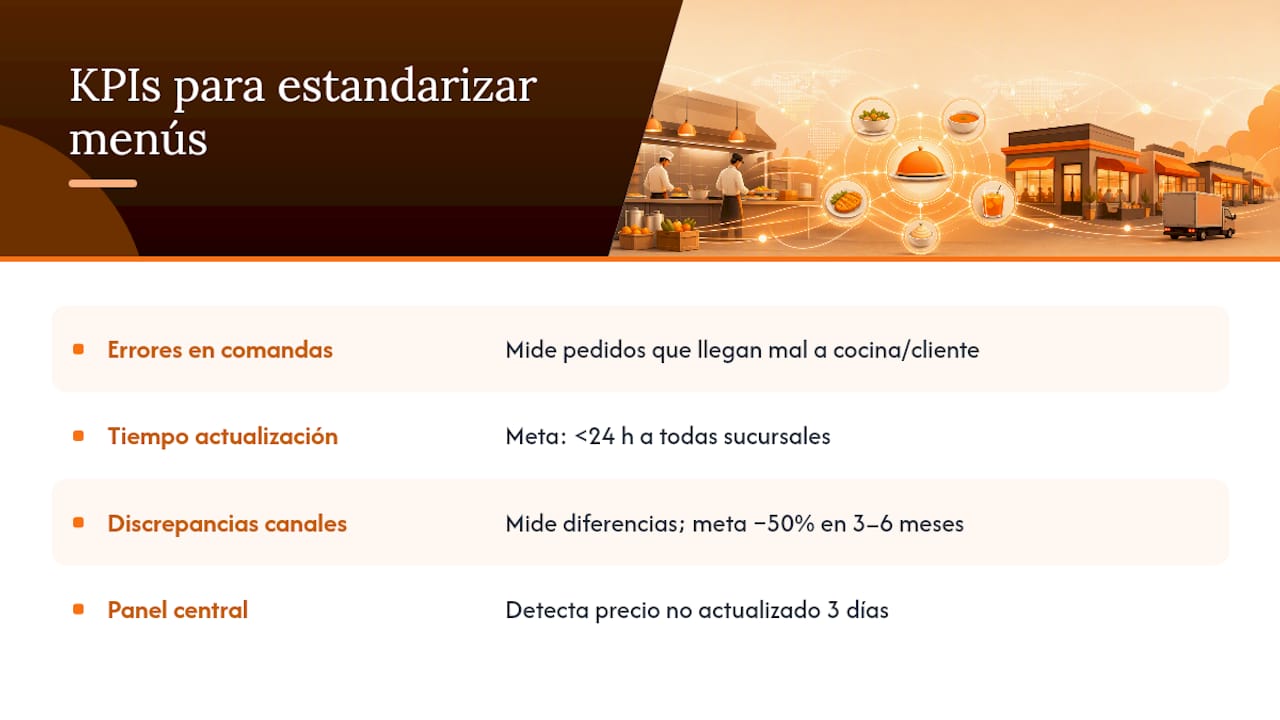 KPIs para estandarizar menús

• Errores en comandas
Mide pedidos que llegan mal a cocina/cliente

• Tiempo actualización
Meta: <24 h a todas sucursales

• Discrepancias canales
Mide diferencias; meta −50% en 3–6 meses

• Panel central
Detecta precio no actualizado 3 días